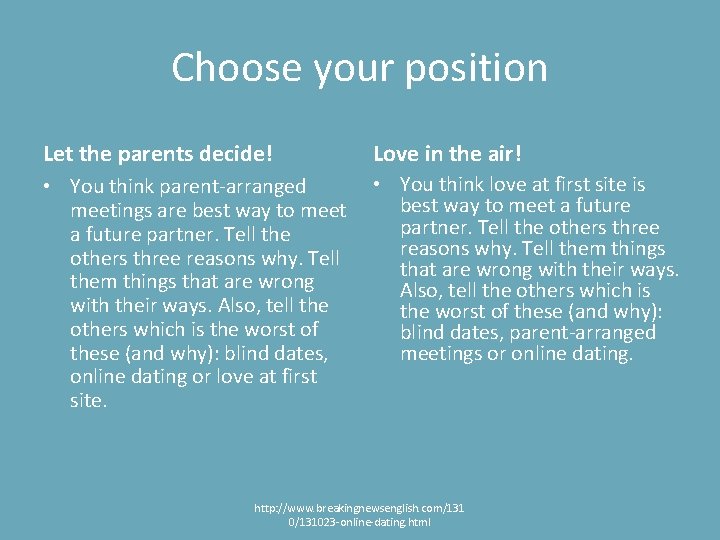 Choose your position

Let the parents decide!

• You think parent-arranged meetings are best way to meet a future partner. Tell the others three reasons why. Tell them things that are wrong with their ways. Also, tell the others which is the worst of these (and why): blind dates, online dating or love at first site.

Love in the air!

• You think love at first site is best way to meet a future partner. Tell the others three reasons why. Tell them things that are wrong with their ways. Also, tell the others which is the worst of these (and why): blind dates, parent-arranged meetings or online dating.

http://www.breakingnewsenglish.com/1310/131023-online-dating.html